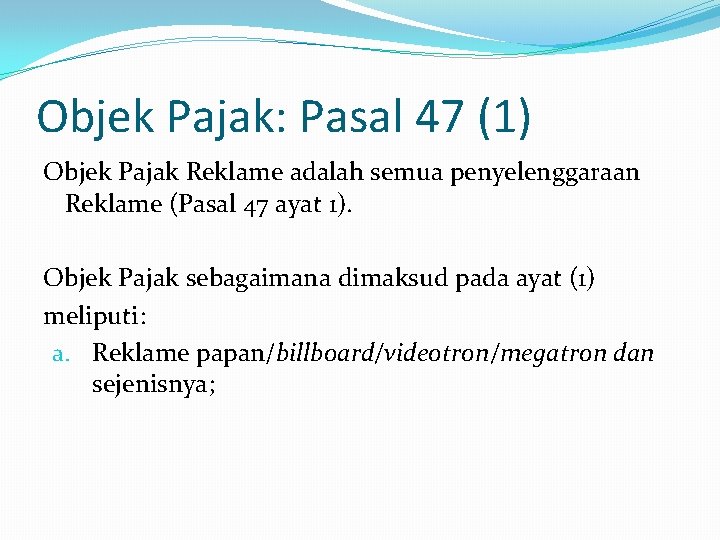 Objek Pajak: Pasal 47 (1)

Objek Pajak Reklame adalah semua penyelenggaraan Reklame (Pasal 47 ayat 1).

Objek Pajak sebagaimana dimaksud pada ayat (1) meliputi:

a. Reklame papan/billboard/videotron/megatron dan sejenisnya;